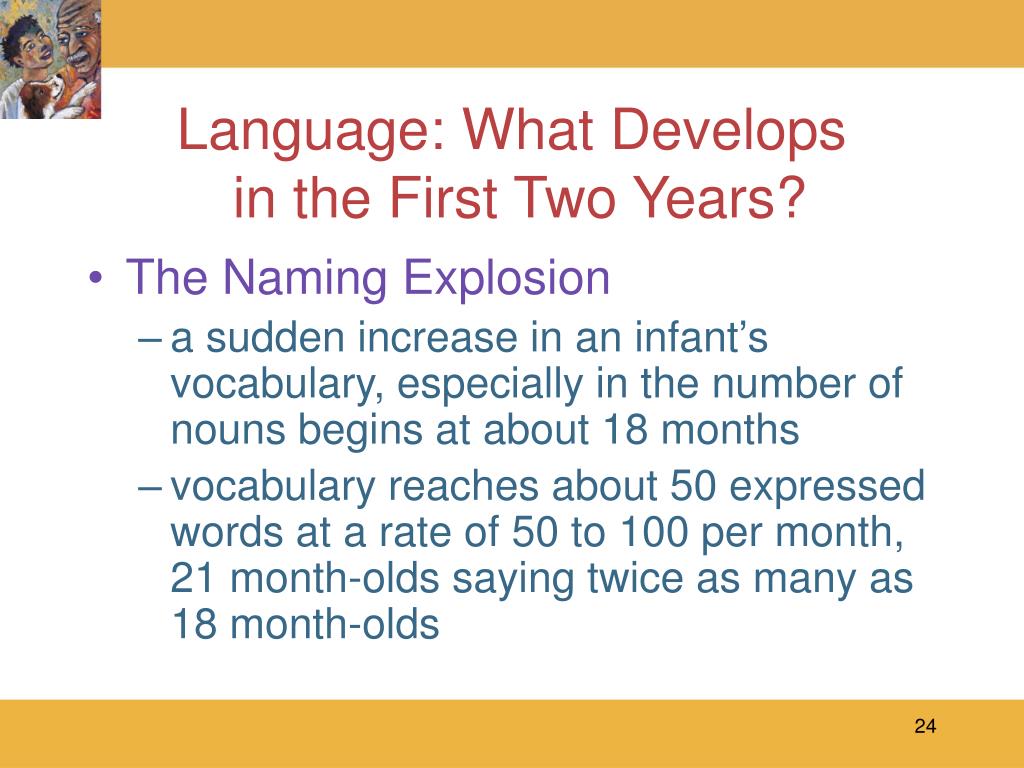 Language: What Develops in the First Two Years?

• The Naming Explosion

– a sudden increase in an infant’s vocabulary, especially in the number of nouns begins at about 18 months

– vocabulary reaches about 50 expressed words at a rate of 50 to 100 per month, 21 month-olds saying twice as many as 18 month-olds

24